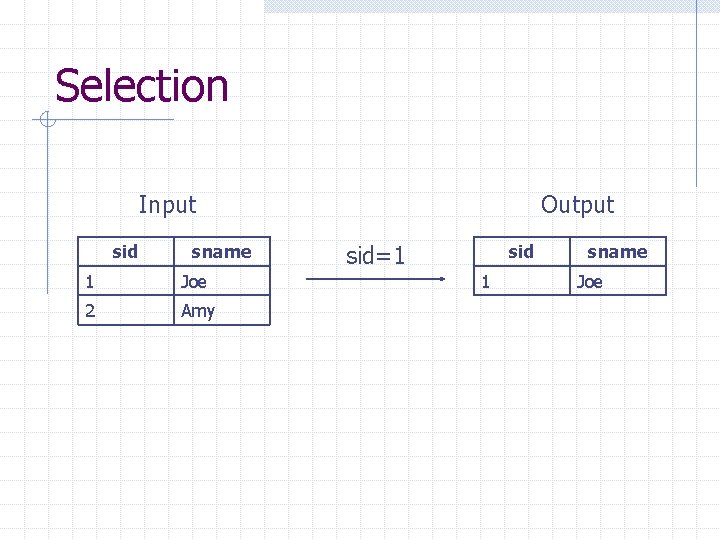 Selection

Input

| sid | sname |
|---|---|
| 1 | Joe |
| 2 | Amy |

sid=1

Output

| sid | sname |
|---|---|
| 1 | Joe |